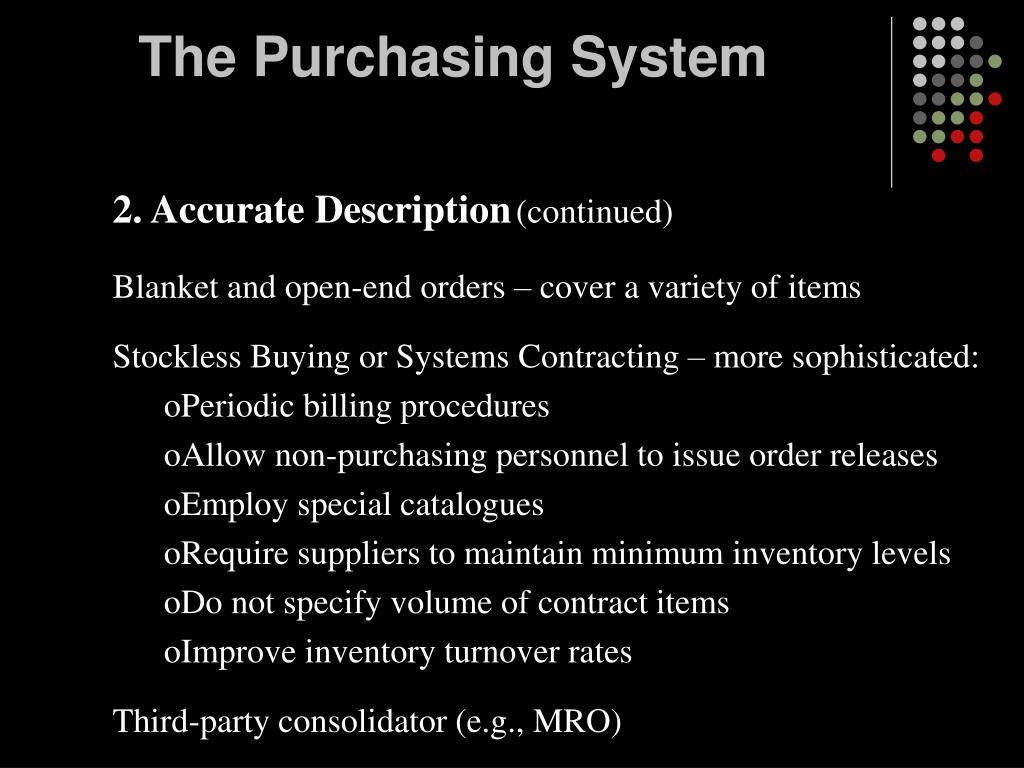 The Purchasing System

2. Accurate Description (continued)

Blanket and open-end orders – cover a variety of items

Stockless Buying or Systems Contracting – more sophisticated:
oPeriodic billing procedures
oAllow non-purchasing personnel to issue order releases
oEmploy special catalogues
oRequire suppliers to maintain minimum inventory levels
oDo not specify volume of contract items
oImprove inventory turnover rates

Third-party consolidator (e.g., MRO)